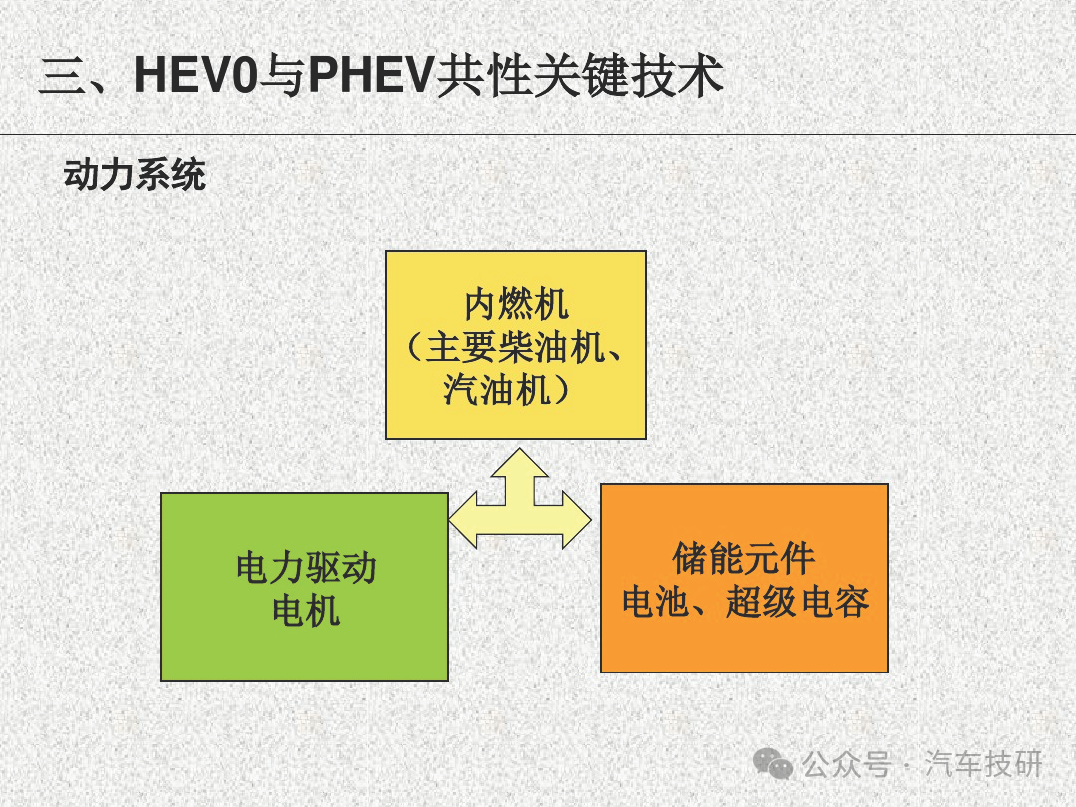 三、HEV0与PHEV共性关键技术

动力系统

内燃机
（主要柴油机、汽油机）

电力驱动
电机

储能元件
电池、超级电容

公众号 · 汽车技研